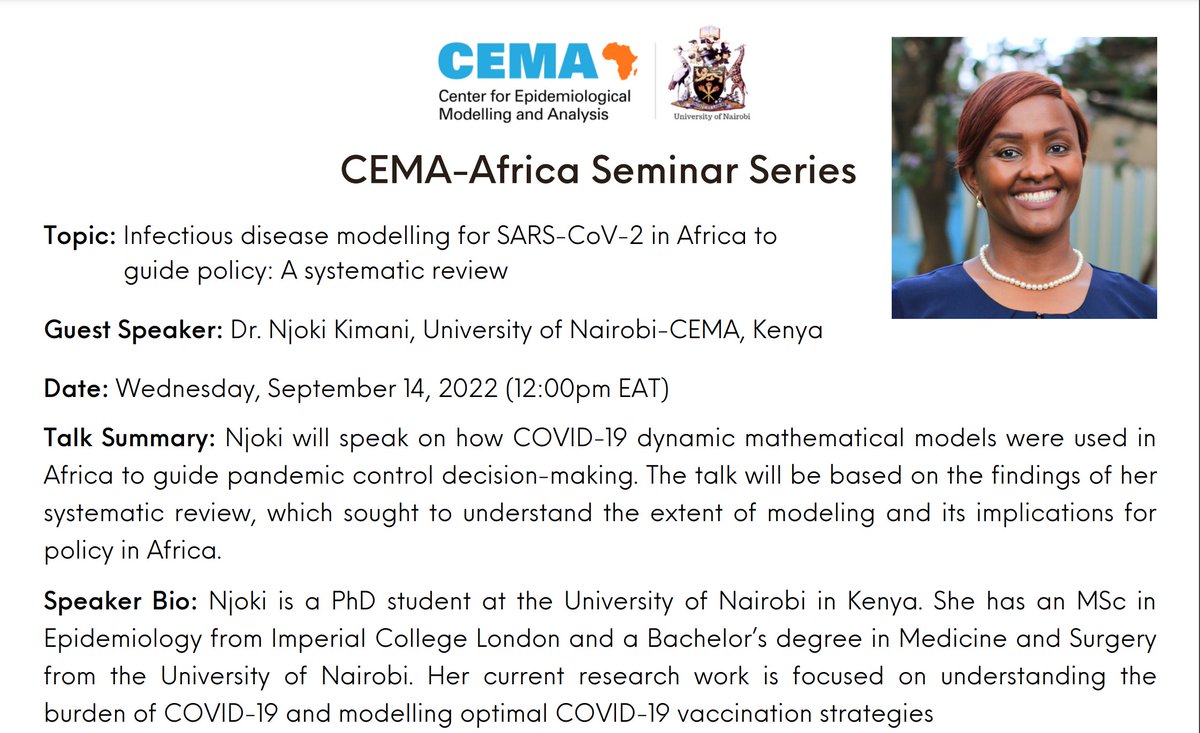 CEMA
Center for Epidemiological Modelling and Analysis

University of Nairobi

CEMA-Africa Seminar Series

Topic: Infectious disease modelling for SARS-CoV-2 in Africa to guide policy: A systematic review

Guest Speaker: Dr. Njoki Kimani, University of Nairobi-CEMA, Kenya

Date: Wednesday, September 14, 2022 (12:00pm EAT)

Talk Summary: Njoki will speak on how COVID-19 dynamic mathematical models were used in Africa to guide pandemic control decision-making. The talk will be based on the findings of her systematic review, which sought to understand the extent of modeling and its implications for policy in Africa.

Speaker Bio: Njoki is a PhD student at the University of Nairobi in Kenya. She has an MSc in Epidemiology from Imperial College London and a Bachelor's degree in Medicine and Surgery from the University of Nairobi. Her current research work is focused on understanding the burden of COVID-19 and modelling optimal COVID-19 vaccination strategies